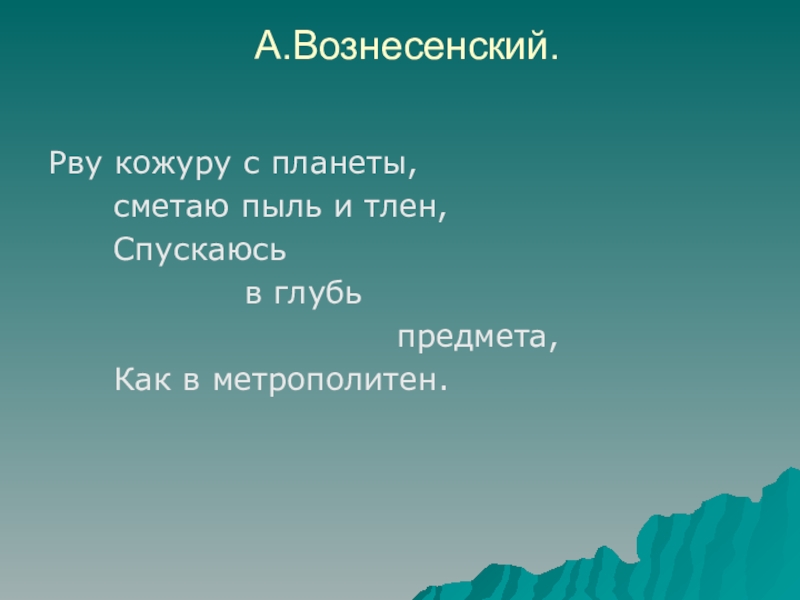 А.Вознесенский.

Рву кожуру с планеты,
сметаю пыль и тлен,
Спускаюсь
в глубь
предмета,
Как в метрополитен.